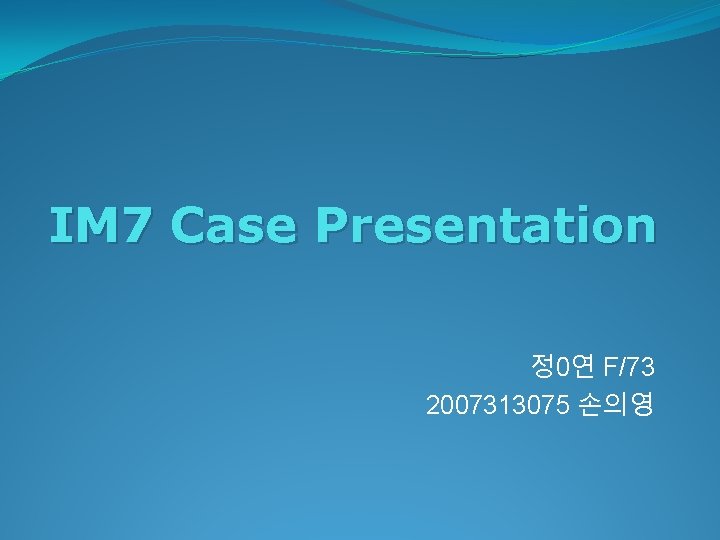 IM7 Case Presentation

정0연 F/73
2007313075 손의영